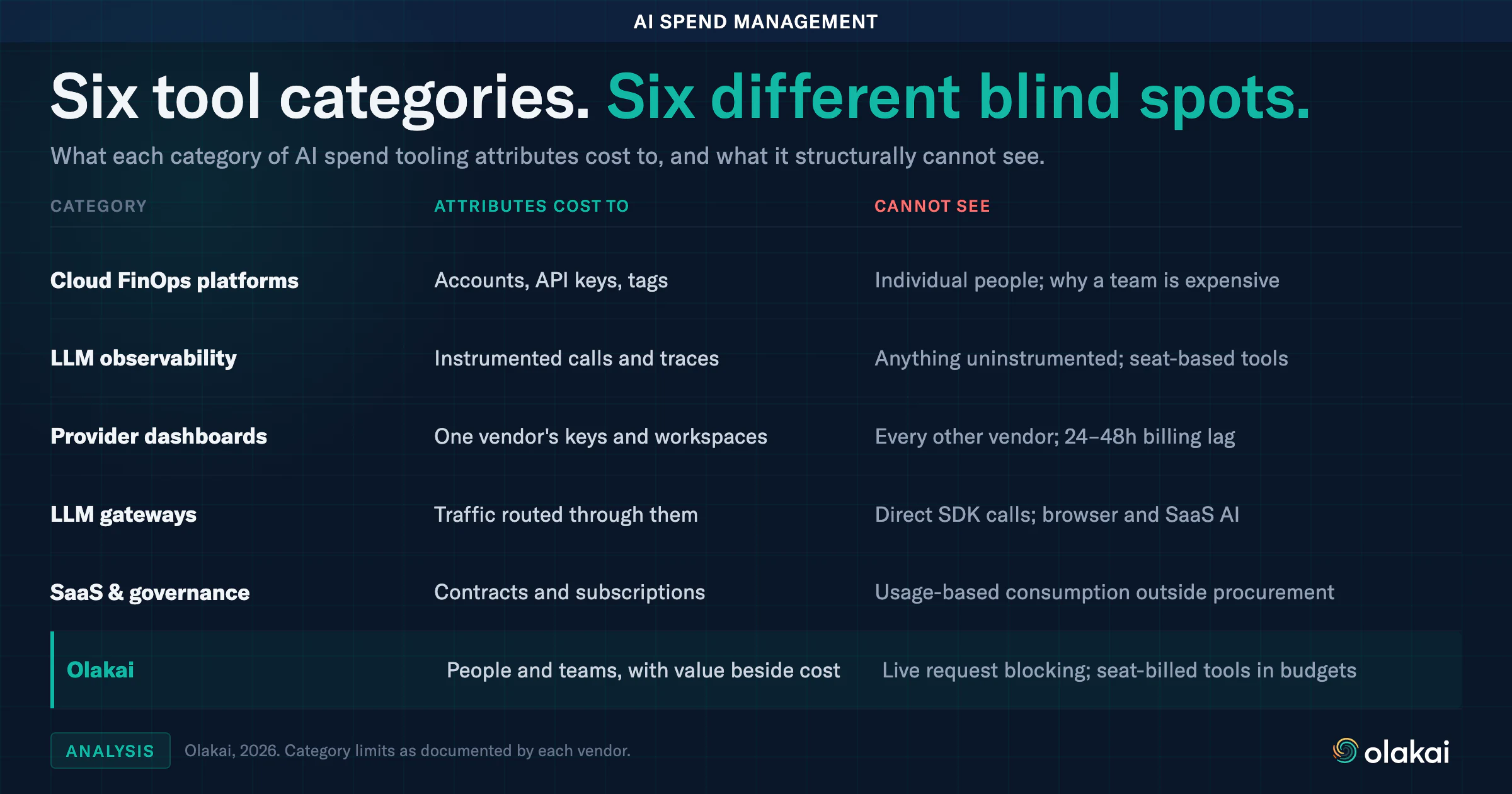 AI SPEND MANAGEMENT

Six tool categories. Six different blind spots.

What each category of AI spend tooling attributes cost to, and what it structurally cannot see.

| CATEGORY | ATTRIBUTES COST TO | CANNOT SEE |
|---|---|---|
| Cloud FinOps platforms | Accounts, API keys, tags | Individual people; why a team is expensive |
| LLM observability | Instrumented calls and traces | Anything uninstrumented; seat-based tools |
| Provider dashboards | One vendor's keys and workspaces | Every other vendor; 24–48h billing lag |
| LLM gateways | Traffic routed through them | Direct SDK calls; browser and SaaS AI |
| SaaS & governance | Contracts and subscriptions | Usage-based consumption outside procurement |
| Olakai | People and teams, with value beside cost | Live request blocking; seat-billed tools in budgets |

ANALYSIS Olakai, 2026. Category limits as documented by each vendor.

olakai